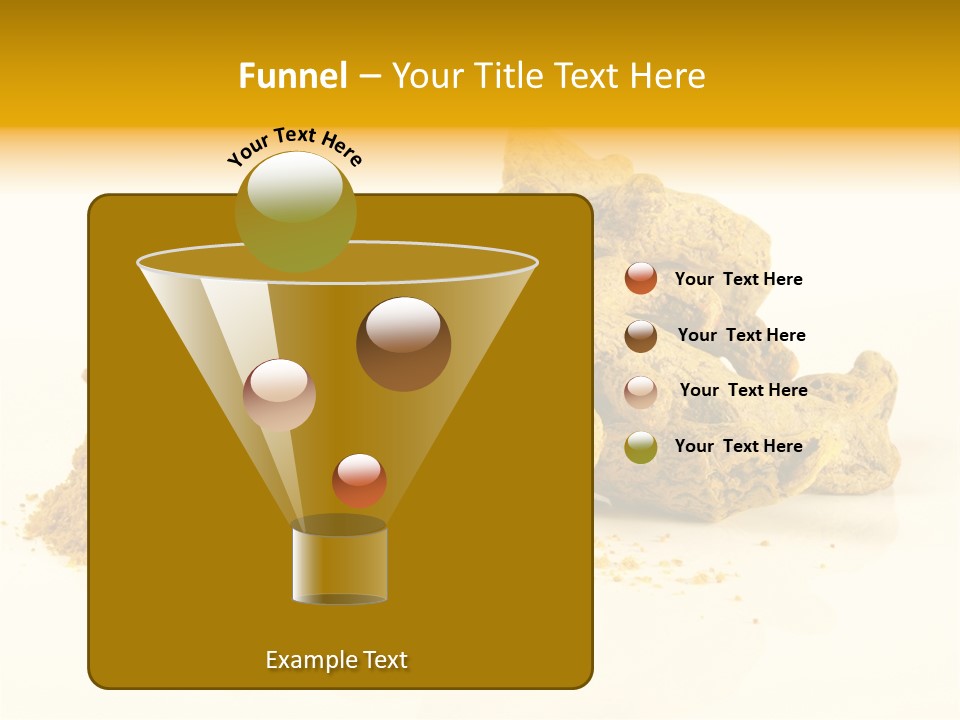 Funnel – Your Title Text Here

Your Text Here

Your Text Here

Your Text Here

Your Text Here

Your Text Here

Example Text